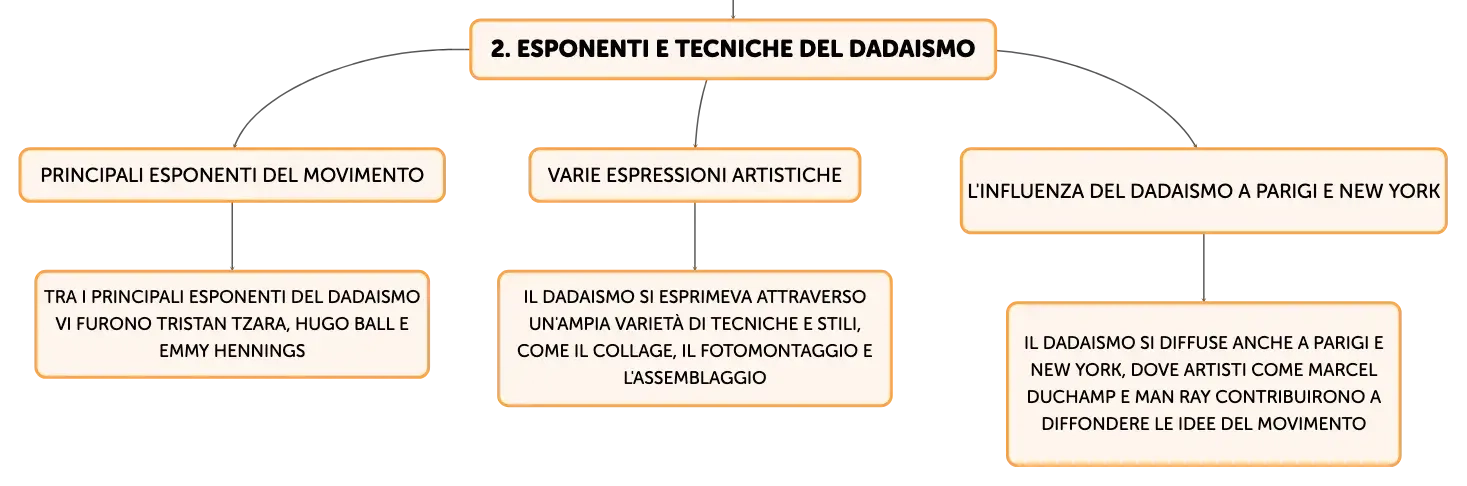 2. ESPONENTI E TECNICHE DEL DADAISMO

PRINCIPALI ESPONENTI DEL MOVIMENTO

TRA I PRINCIPALI ESPONENTI DEL DADAISMO VI FURONO TRISTAN TZARA, HUGO BALL E EMMY HENNINGS

VARIE ESPRESSIONI ARTISTICHE

IL DADAISMO SI ESPRIMEVA ATTRAVERSO UN'AMPIA VARIETÀ DI TECNICHE E STILI, COME IL COLLAGE, IL FOTOMONTAGGIO E L'ASSEMBLAGGIO

L'INFLUENZA DEL DADAISMO A PARIGI E NEW YORK

IL DADAISMO SI DIFFUSE ANCHE A PARIGI E NEW YORK, DOVE ARTISTI COME MARCEL DUCHAMP E MAN RAY CONTRIBUIRONO A DIFFONDERE LE IDEE DEL MOVIMENTO